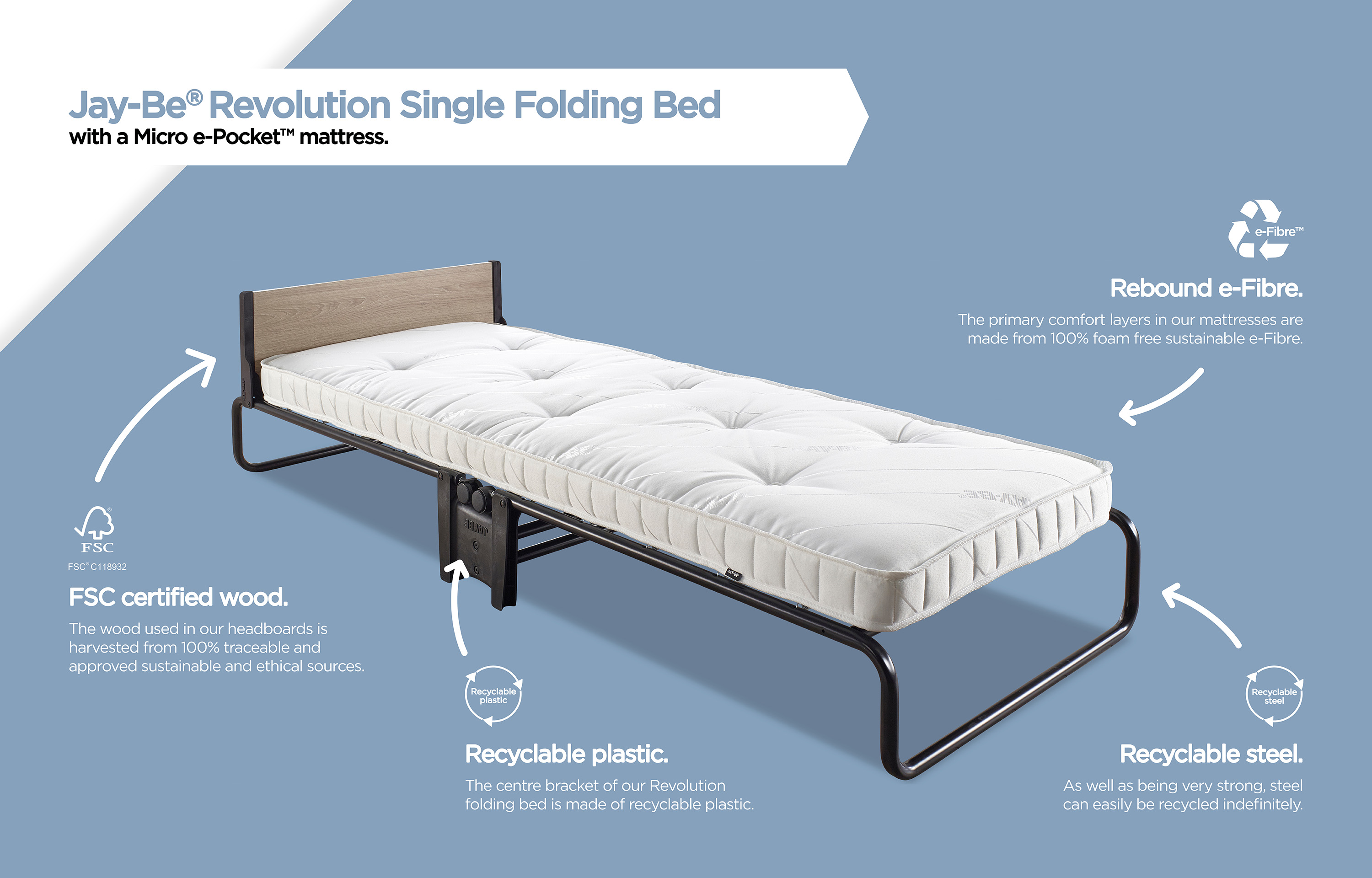 Jay-Be® Revolution Single Folding Bed
with a Micro e-Pocket™ mattress.

e-Fibre™

Rebound e-Fibre.

The primary comfort layers in our mattresses are made from 100% foam free sustainable e-Fibre.

FSC

FSC® C118932

FSC certified wood.

The wood used in our headboards is harvested from 100% traceable and approved sustainable and ethical sources.

Recyclable plastic

Recyclable plastic.

The centre bracket of our Revolution folding bed is made of recyclable plastic.

Recyclable steel

Recyclable steel.

As well as being very strong, steel can easily be recycled indefinitely.